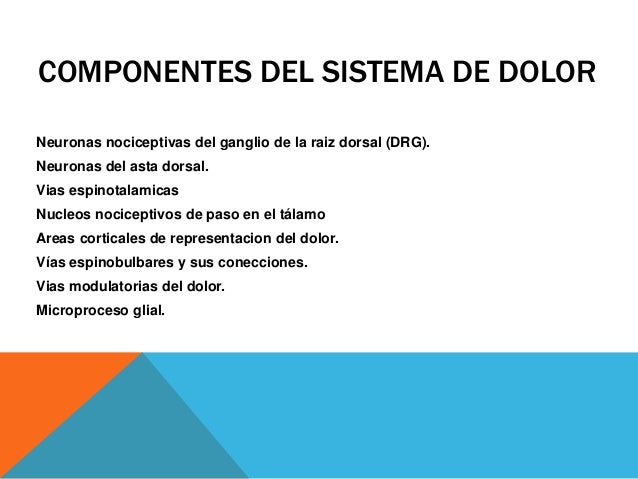 COMPONENTES DEL SISTEMA DE DOLOR

Neuronas nociceptivas del ganglio de la raiz dorsal (DRG).
Neuronas del asta dorsal.
Vias espinotalamicas
Nucleos nociceptivos de paso en el tálamo
Areas corticales de representacion del dolor.
Vías espinobulbares y sus conecciones.
Vias modulatorias del dolor.
Microproceso glial.